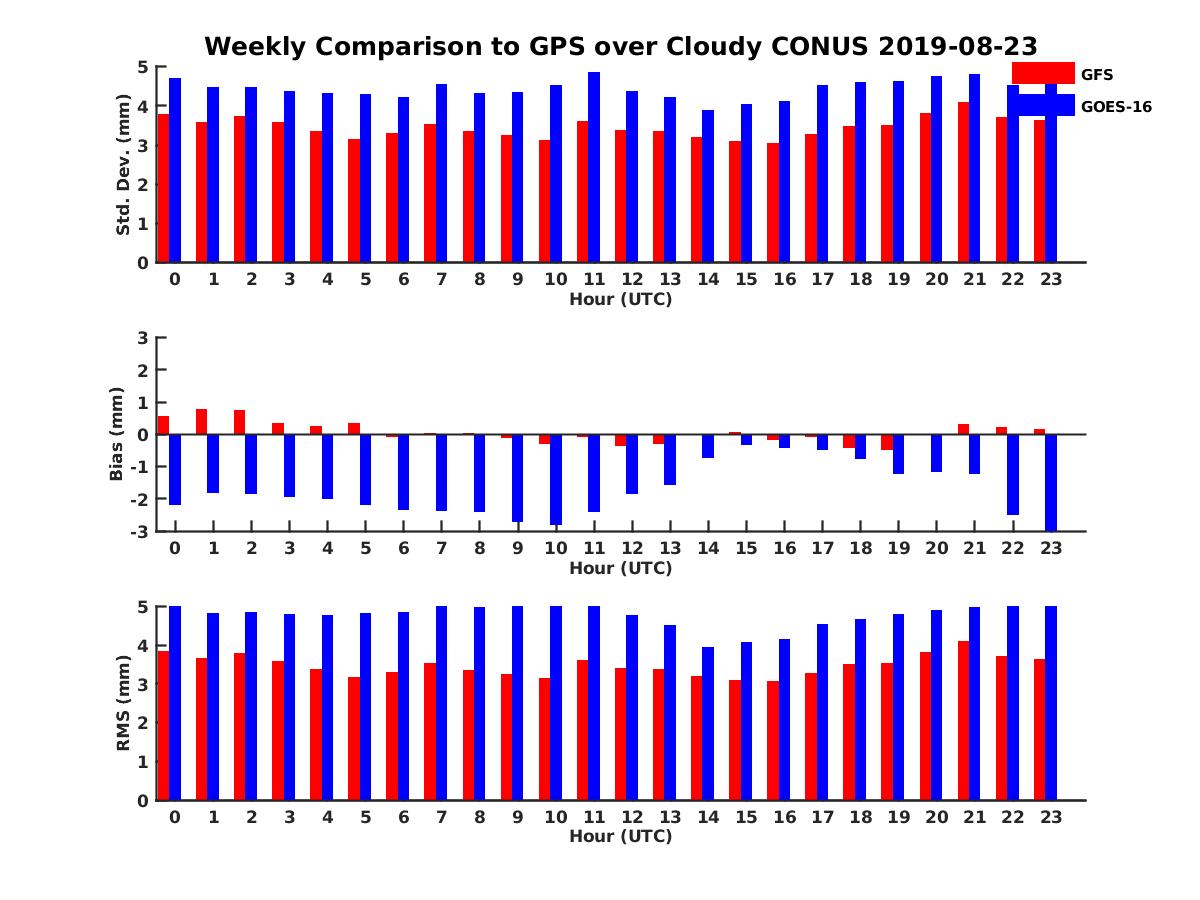 Weekly Comparison to GPS over Cloudy CONUS 2019-08-23

GFS
GOES-16

Std. Dev. (mm)
5
4
3
2
1
0
0 1 2 3 4 5 6 7 8 9 10 11 12 13 14 15 16 17 18 19 20 21 22 23
Hour (UTC)

Bias (mm)
3
2
1
0
-1
-2
-3
0 1 2 3 4 5 6 7 8 9 10 11 12 13 14 15 16 17 18 19 20 21 22 23
Hour (UTC)

RMS (mm)
5
4
3
2
1
0
0 1 2 3 4 5 6 7 8 9 10 11 12 13 14 15 16 17 18 19 20 21 22 23
Hour (UTC)